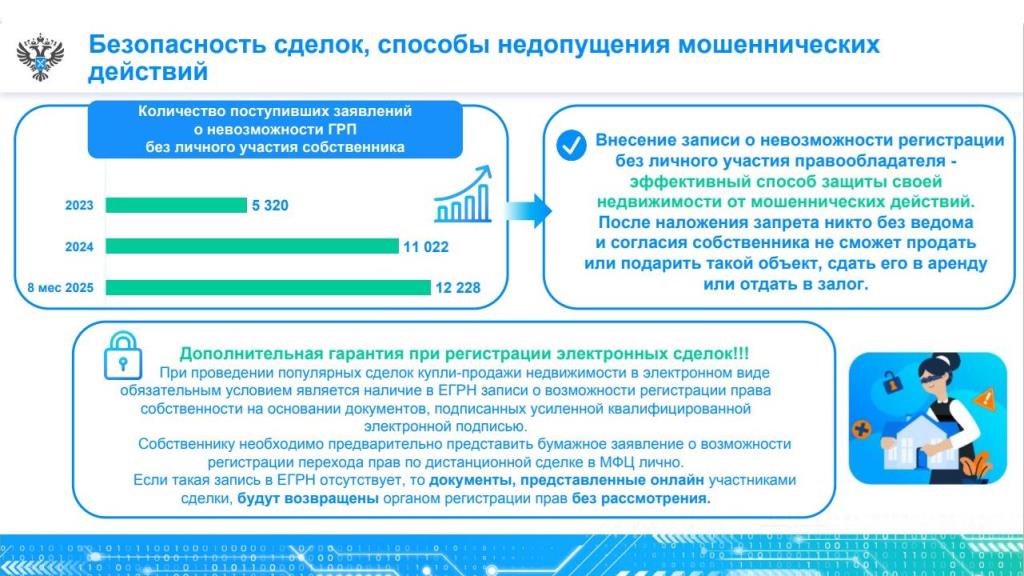 Безопасность сделок, способы недопущения мошеннических действий

Количество поступивших заявлений о невозможности ГРП без личного участия собственника

2023 5 320

2024 11 022

8 мес 2025 12 228

Внесение записи о невозможности регистрации без личного участия правообладателя - эффективный способ защиты своей недвижимости от мошеннических действий. После наложения запрета никто без ведома и согласия собственника не сможет продать или подарить такой объект, сдать его в аренду или отдать в залог.

Дополнительная гарантия при регистрации электронных сделок!!!

При проведении популярных сделок купли-продажи недвижимости в электронном виде обязательным условием является наличие в ЕГРН записи о возможности регистрации права собственности на основании документов, подписанных усиленной квалифицированной электронной подписью.

Собственнику необходимо предварительно представить бумажное заявление о возможности регистрации перехода прав по дистанционной сделке в МФЦ лично.

Если такая запись в ЕГРН отсутствует, то документы, представленные онлайн участниками сделки, будут возвращены органом регистрации прав без рассмотрения.